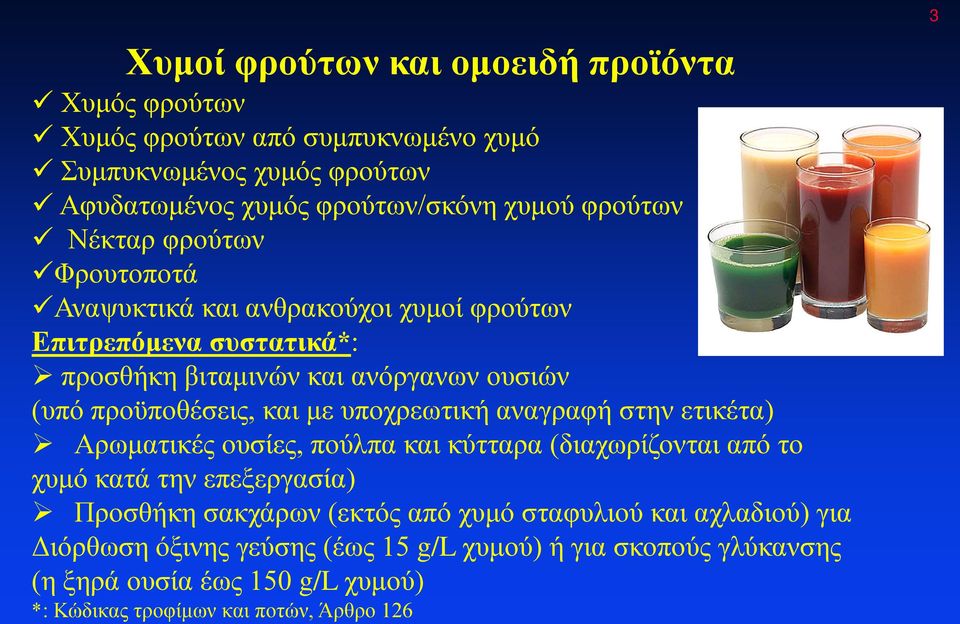 3

Χυμοί φρούτων και ομοειδή προϊόντα

✓ Χυμός φρούτων
✓ Χυμός φρούτων από συμπυκνωμένο χυμό
✓ Συμπυκνωμένος χυμός φρούτων
✓ Αφυδατωμένος χυμός φρούτων/σκόνη χυμού φρούτων
✓ Νέκταρ φρούτων
✓Φρουτοποτά
✓Αναψυκτικά και ανθρακούχοι χυμοί φρούτων

Επιτρεπόμενα συστατικά*:
➢ προσθήκη βιταμινών και ανόργανων ουσιών (υπό προϋποθέσεις, και με υποχρεωτική αναγραφή στην ετικέτα)
➢ Αρωματικές ουσίες, πούλπα και κύτταρα (διαχωρίζονται από το χυμό κατά την επεξεργασία)
➢ Προσθήκη σακχάρων (εκτός από χυμό σταφυλιού και αχλαδιού) για Διόρθωση όξινης γεύσης (έως 15 g/L χυμού) ή για σκοπούς γλύκανσης (η ξηρά ουσία έως 150 g/L χυμού)

*: Κώδικας τροφίμων και ποτών, Άρθρο 126